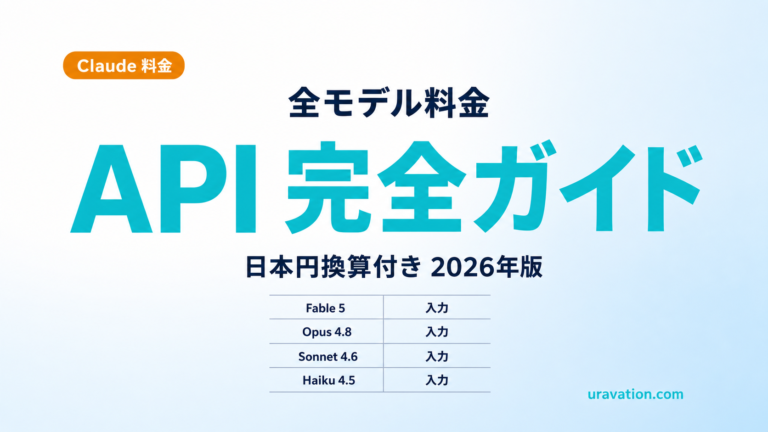 Claude 料金

全モデル料金

API 完全ガイド

日本円換算付き 2026年版

| Fable 5 | 入力 |
|---|---|
| Opus 4.8 | 入力 |
| Sonnet 4.6 | 入力 |
| Haiku 4.5 | 入力 |

uravation.com